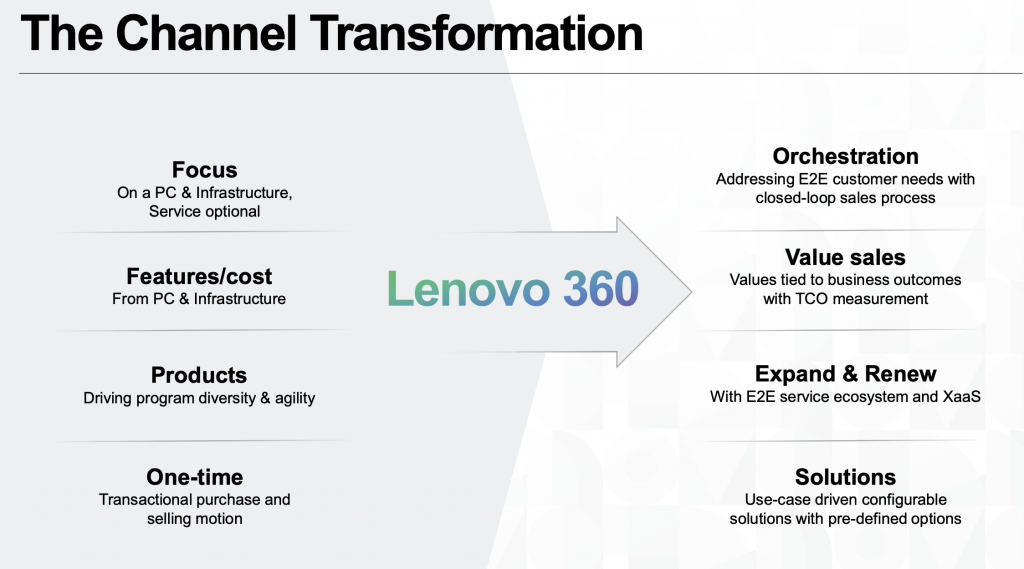 The Channel Transformation

Focus
On a PC & Infrastructure, Service optional

Features/cost
From PC & Infrastructure

Products
Driving program diversity & agility

One-time
Transactional purchase and selling motion

Lenovo 360

Orchestration
Addressing E2E customer needs with closed-loop sales process

Value sales
Values tied to business outcomes with TCO measurement

Expand & Renew
With E2E service ecosystem and XaaS

Solutions
Use-case driven configurable solutions with pre-defined options